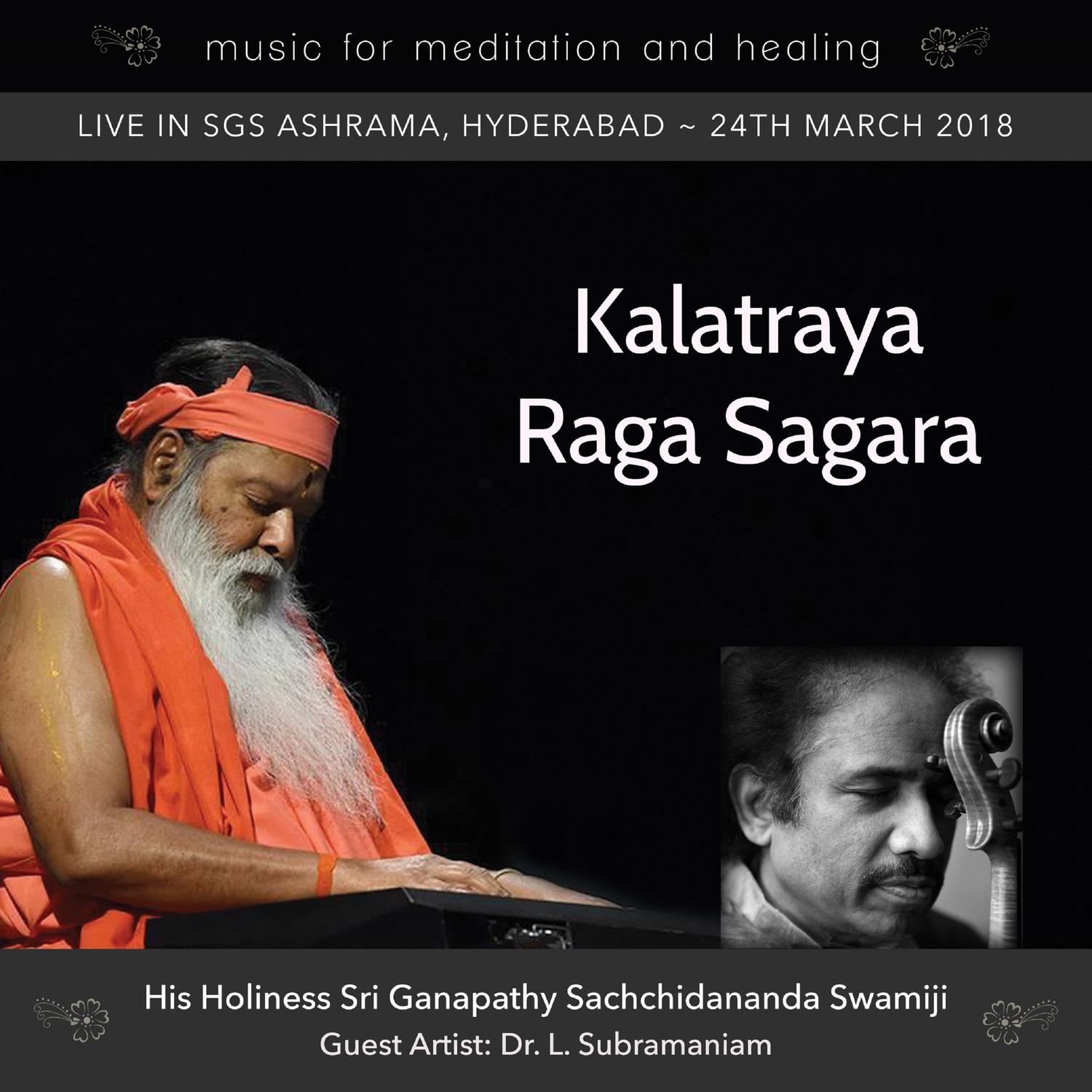 music for meditation and healing

LIVE IN SGS ASHRAMA, HYDERABAD ~ 24TH MARCH 2018

Kalatraya Raga Sagara

His Holiness Sri Ganapathy Sachchidananda Swamiji
Guest Artist: Dr. L. Subramaniam